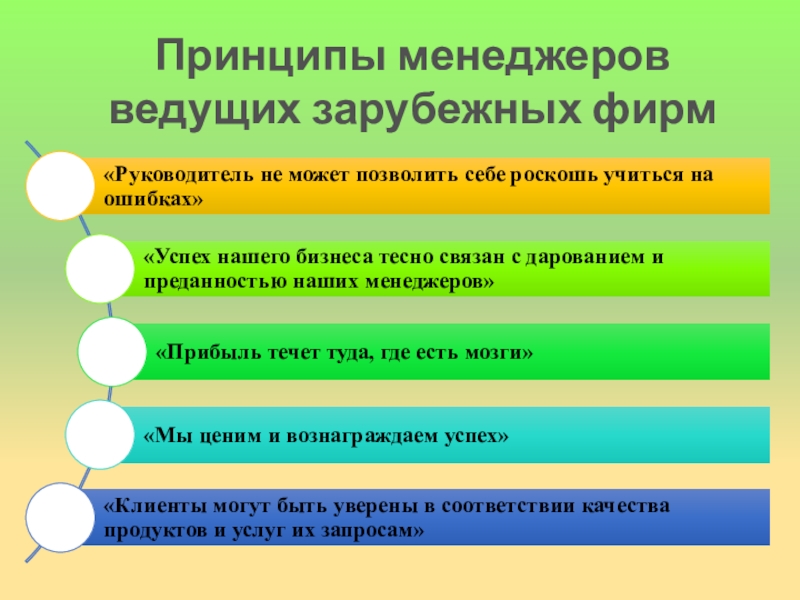 Принципы менеджеров ведущих зарубежных фирм

«Руководитель не может позволить себе роскошь учиться на ошибках»

«Успех нашего бизнеса тесно связан с дарованием и преданностью наших менеджеров»

«Прибыль течет туда, где есть мозги»

«Мы ценим и вознаграждаем успех»

«Клиенты могут быть уверены в соответствии качества продуктов и услуг их запросам»